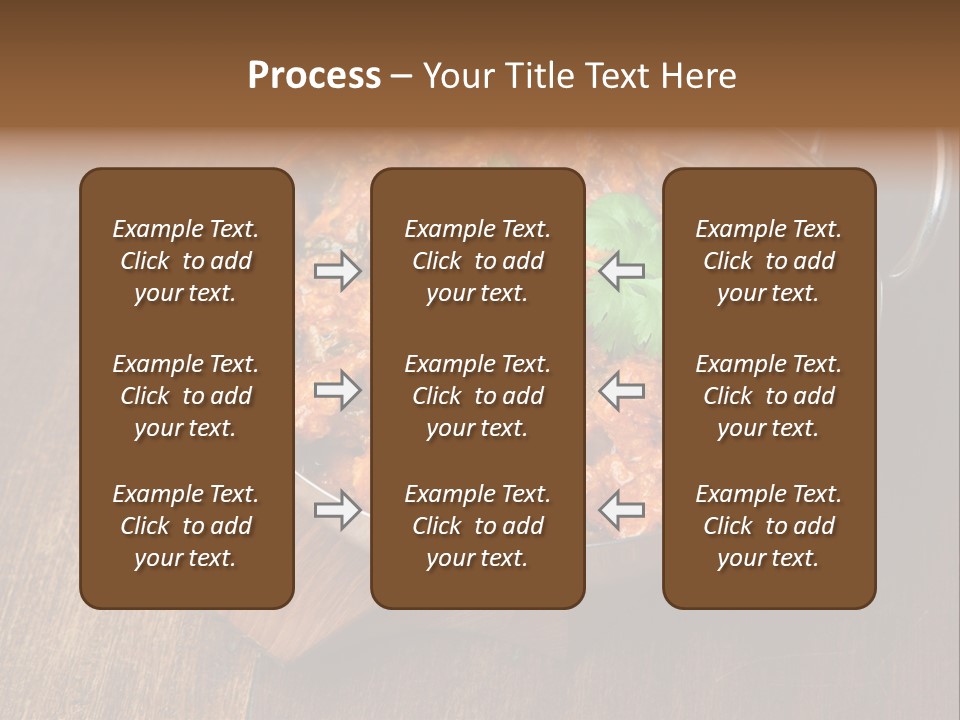 Process – Your Title Text Here

Example Text. Click to add your text.

Example Text. Click to add your text.

Example Text. Click to add your text.

Example Text. Click to add your text.

Example Text. Click to add your text.

Example Text. Click to add your text.

Example Text. Click to add your text.

Example Text. Click to add your text.

Example Text. Click to add your text.